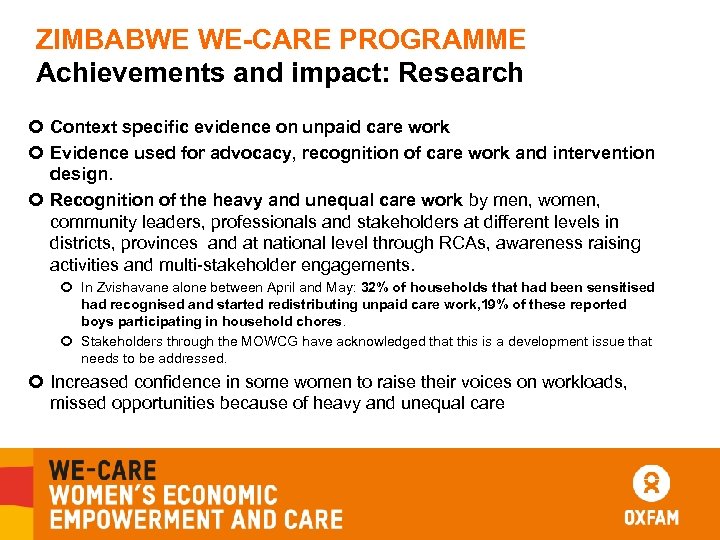 ZIMBABWE WE-CARE PROGRAMME
Achievements and impact: Research

Context specific evidence on unpaid care work

Evidence used for advocacy, recognition of care work and intervention design.

Recognition of the heavy and unequal care work by men, women, community leaders, professionals and stakeholders at different levels in districts, provinces and at national level through RCAs, awareness raising activities and multi-stakeholder engagements.

In Zvishavane alone between April and May: 32% of households that had been sensitised had recognised and started redistributing unpaid care work,19% of these reported boys participating in household chores.

Stakeholders through the MOWCG have acknowledged that this is a development issue that needs to be addressed.

Increased confidence in some women to raise their voices on workloads, missed opportunities because of heavy and unequal care

WE-CARE
WOMEN'S ECONOMIC
EMPOWERMENT AND CARE

OXFAM